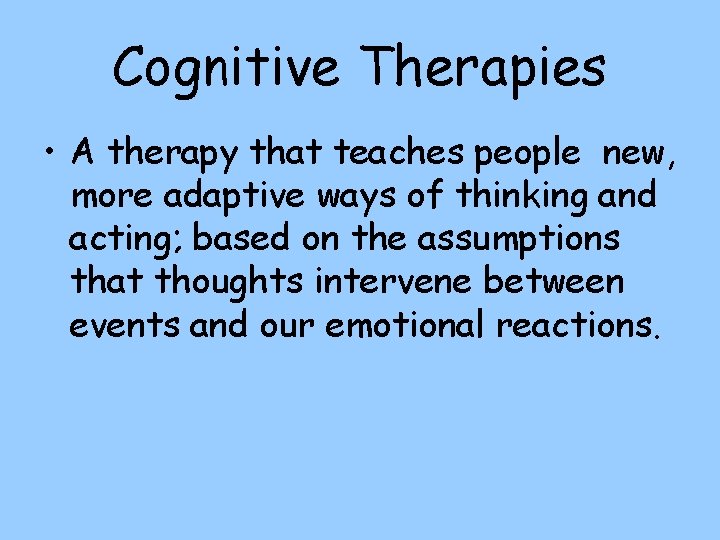 Cognitive Therapies

• A therapy that teaches people new, more adaptive ways of thinking and acting; based on the assumptions that thoughts intervene between events and our emotional reactions.